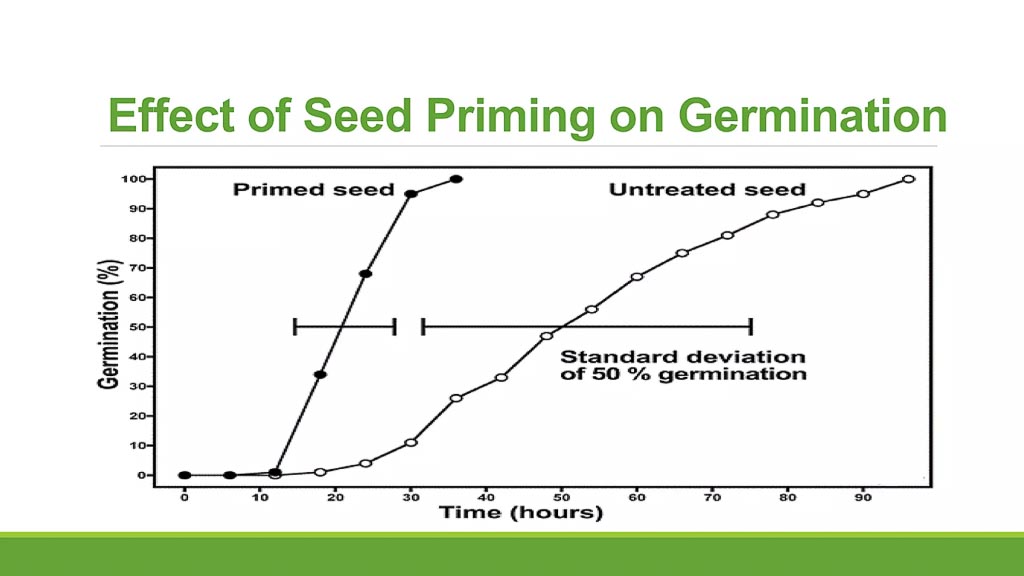 Effect of Seed Priming on Germination

Primed seed

Untreated seed

Standard deviation of 50 % germination

Germination (%)

100
90
80
70
60
50
40
30
20
10
0

0 10 20 30 40 50 60 70 80 90

Time (hours)